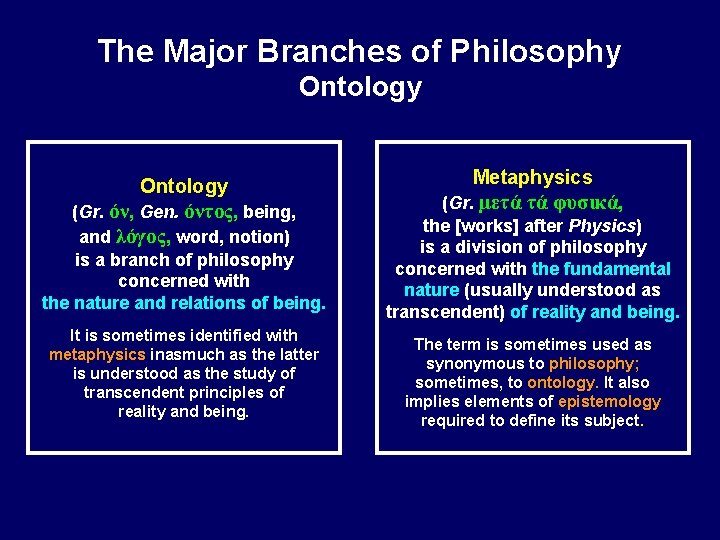 The Major Branches of Philosophy
Ontology

Ontology
(Gr. όν, Gen. όντος, being, and λόγος, word, notion) is a branch of philosophy concerned with the nature and relations of being.

It is sometimes identified with metaphysics inasmuch as the latter is understood as the study of transcendent principles of reality and being.

Metaphysics
(Gr. μετά τά φυσικά, the [works] after Physics) is a division of philosophy concerned with the fundamental nature (usually understood as transcendent) of reality and being.

The term is sometimes used as synonymous to philosophy; sometimes, to ontology. It also implies elements of epistemology required to define its subject.